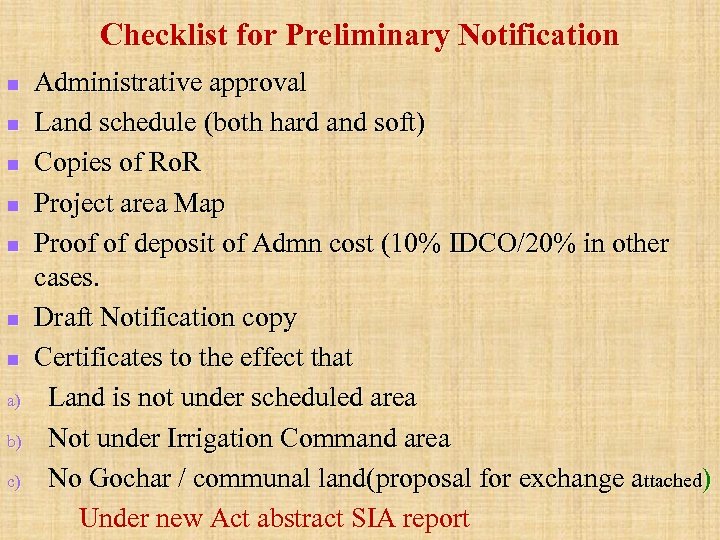 Checklist for Preliminary Notification

- Administrative approval
- Land schedule (both hard and soft)
- Copies of RoR
- Project area Map
- Proof of deposit of Admn cost (10% IDCO/20% in other cases.
- Draft Notification copy
- Certificates to the effect that

a) Land is not under scheduled area
b) Not under Irrigation Command area
c) No Gochar / communal land(proposal for exchange attached)

Under new Act abstract SIA report